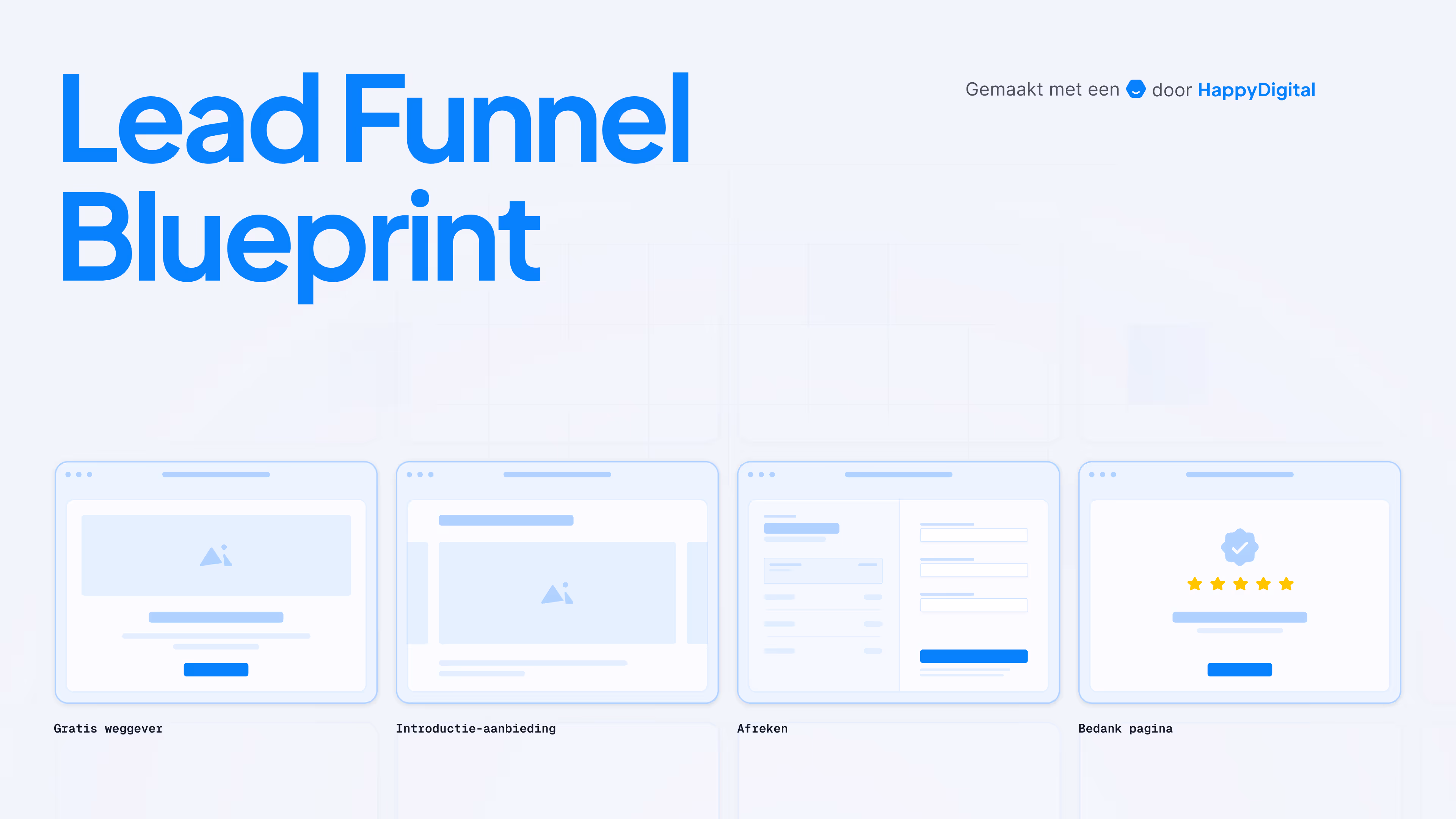 Lead Funnel Blueprint

Gemaakt met een door HappyDigital

Gratis weggever

Introductie-aanbieding

Afreken

Bedank pagina